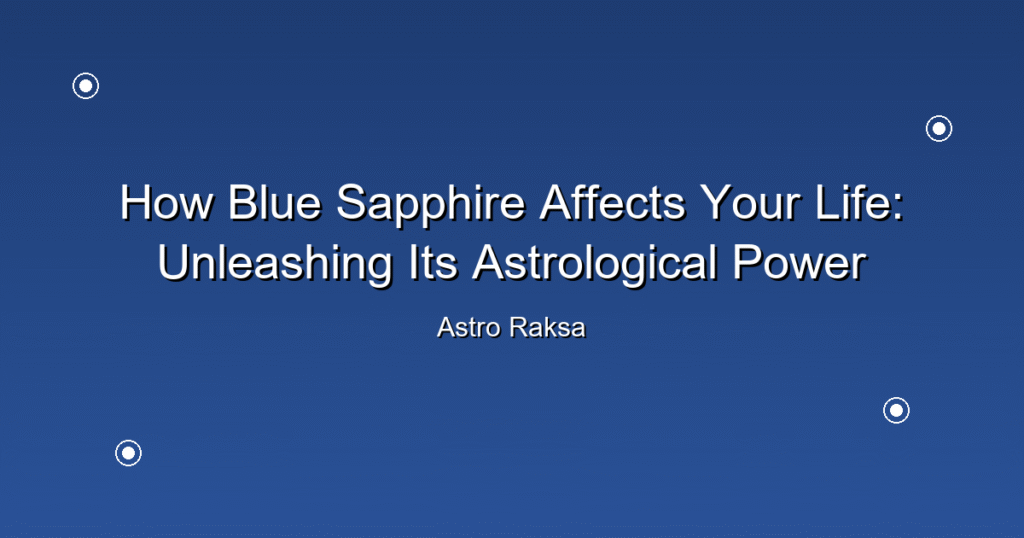 How Blue Sapphire Affects Your Life: Unleashing Its Astrological Power

Astro Raksa